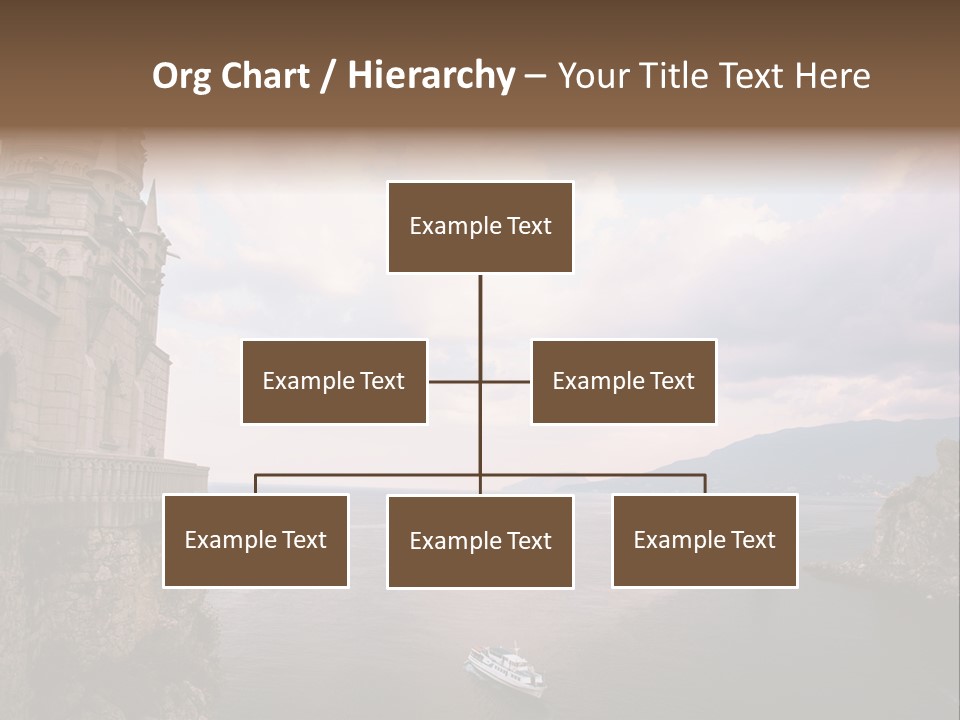 Org Chart / Hierarchy – Your Title Text Here

Example Text

Example Text

Example Text

Example Text

Example Text

Example Text